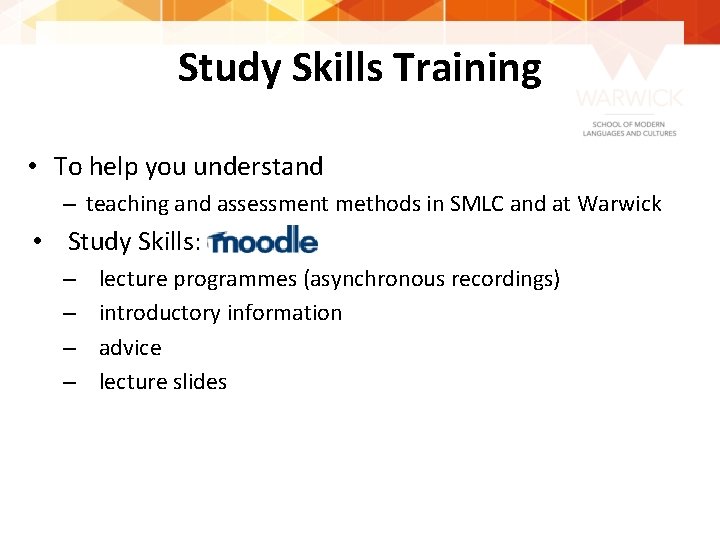 Study Skills Training

WARWICK
SCHOOL OF MODERN LANGUAGES AND CULTURES

• To help you understand
– teaching and assessment methods in SMLC and at Warwick
• Study Skills: moodle
– lecture programmes (asynchronous recordings)
– introductory information
– advice
– lecture slides